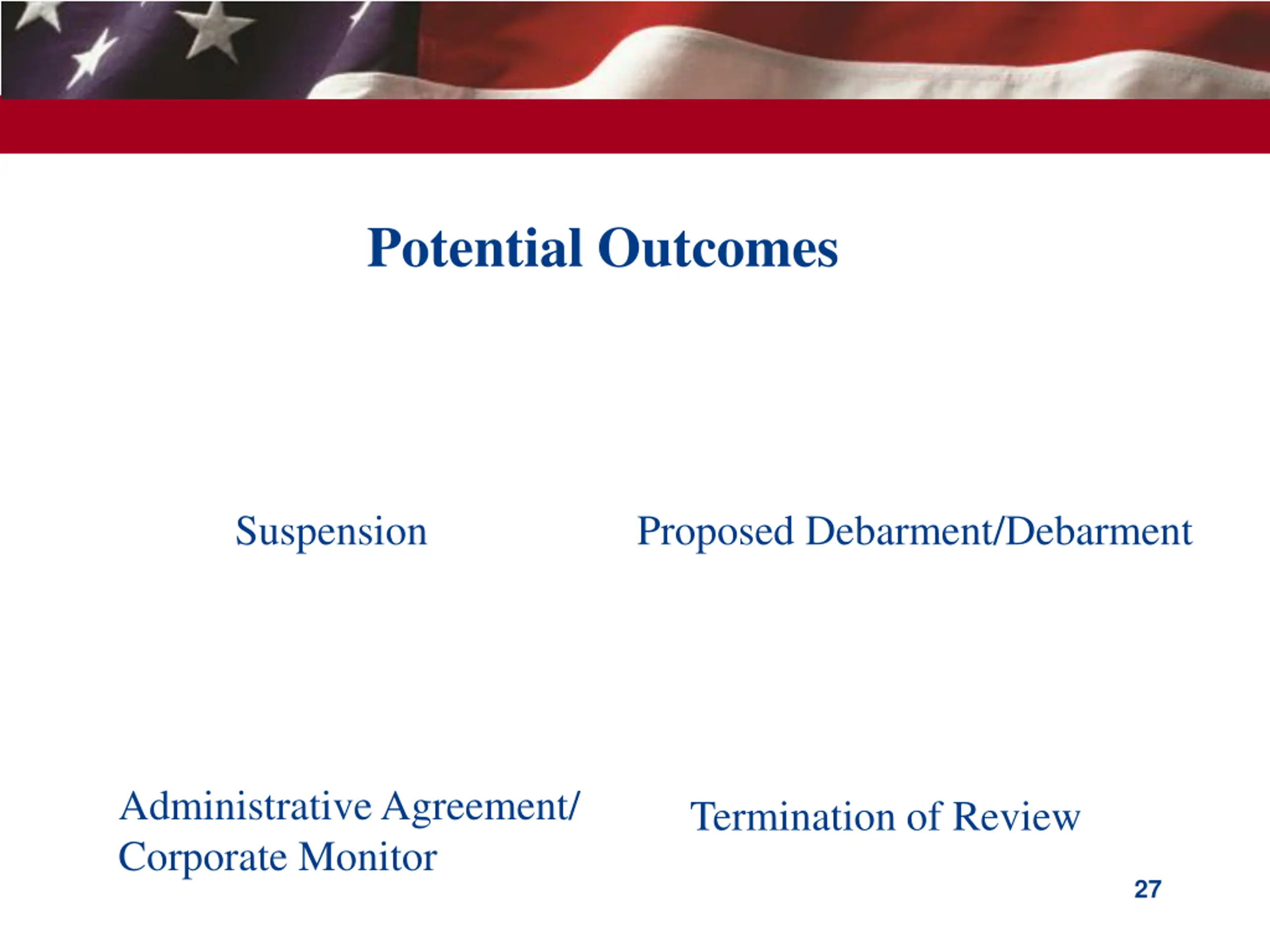 Potential Outcomes

Suspension

Proposed Debarment/Debarment

Administrative Agreement/ Corporate Monitor

Termination of Review

27